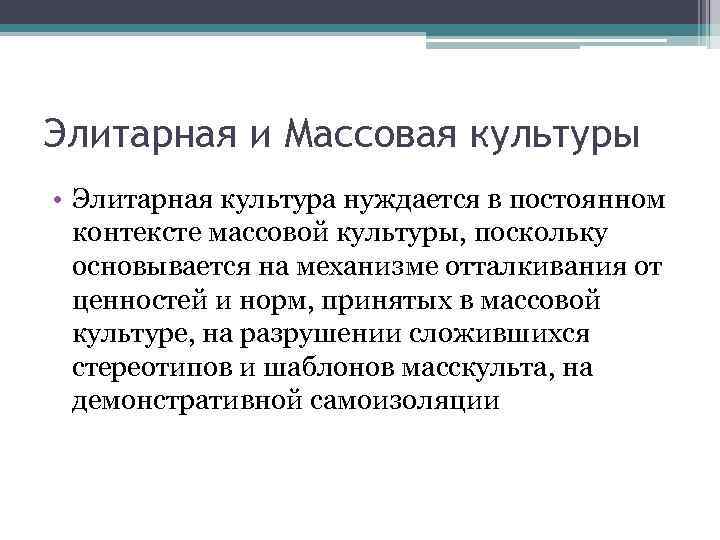 Элитарная и Массовая культуры

• Элитарная культура нуждается в постоянном контексте массовой культуры, поскольку основывается на механизме отталкивания от ценностей и норм, принятых в массовой культуре, на разрушении сложившихся стереотипов и шаблонов масскульта, на демонстративной самоизоляции